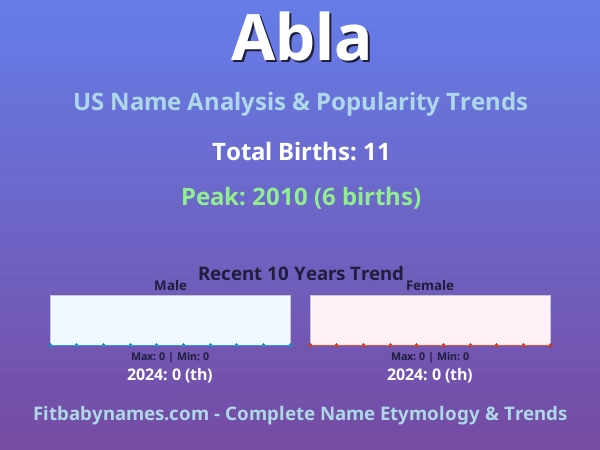 Abla

US Name Analysis & Popularity Trends

Total Births: 11

Peak: 2010 (6 births)

Recent 10 Years Trend

Male

Max: 0 | Min: 0

2024: 0 (th)

Female

Max: 0 | Min: 0

2024: 0 (th)

Fitbabynames.com - Complete Name Etymology & Trends